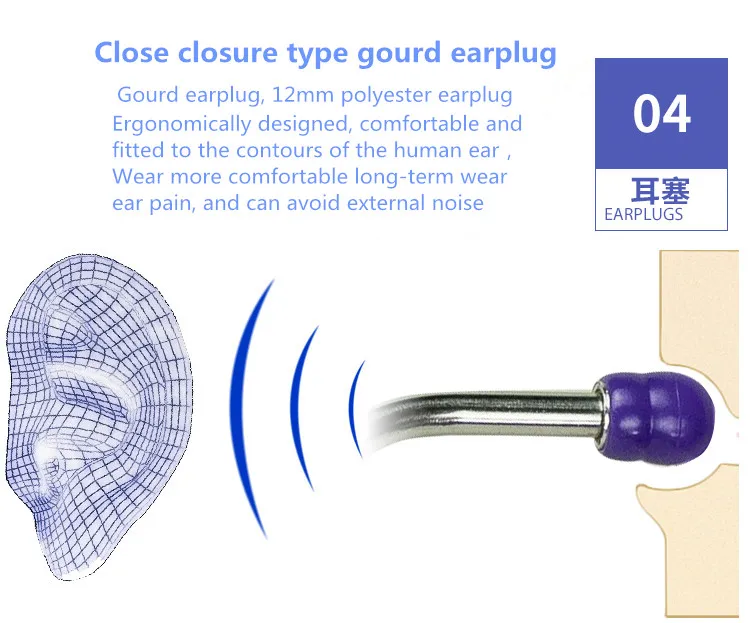 Close closure type gourd earplug

Gourd earplug, 12mm polyester earplug
Ergonomically designed, comfortable and fitted to the contours of the human ear ,
Wear more comfortable long-term wear ear pain, and can avoid external noise

04

耳塞
EARPLUGS